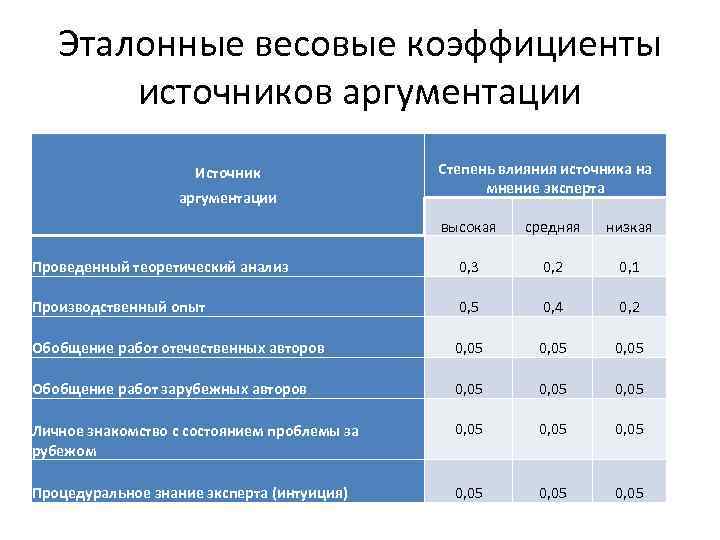 Эталонные весовые коэффициенты источников аргументации

| Источник аргументации | Степень влияния источника на мнение эксперта | | |
|---|---|---|---|
| | высокая | средняя | низкая |
| Проведенный теоретический анализ | 0,3 | 0,2 | 0,1 |
| Производственный опыт | 0,5 | 0,4 | 0,2 |
| Обобщение работ отечественных авторов | 0,05 | 0,05 | 0,05 |
| Обобщение работ зарубежных авторов | 0,05 | 0,05 | 0,05 |
| Личное знакомство с состоянием проблемы за рубежом | 0,05 | 0,05 | 0,05 |
| Процедуральное знание эксперта (интуиция) | 0,05 | 0,05 | 0,05 |